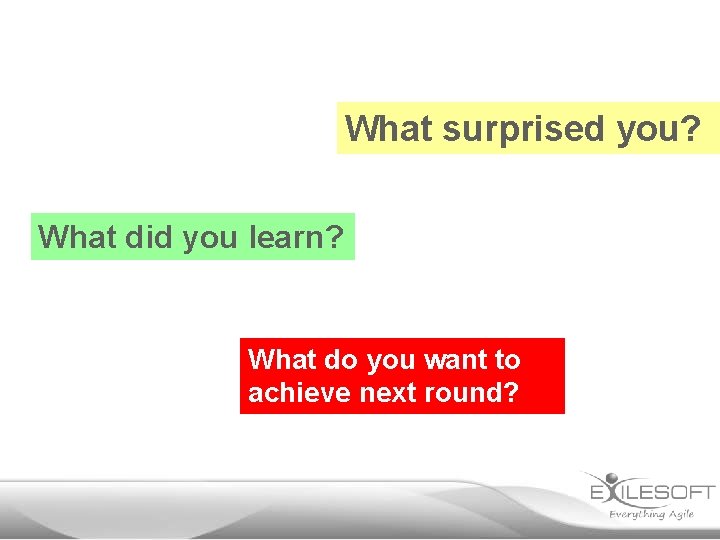 What surprised you?

What did you learn?

What do you want to achieve next round?

EXILESOFT
Everything Agile